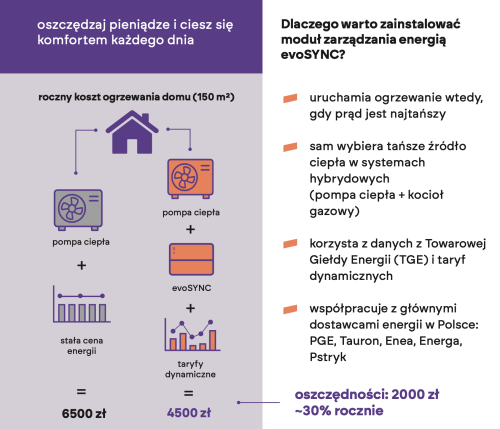 oszczędzaj pieniądze i ciesz się komfortem każdego dnia

roczny koszt ogrzewania domu (150 m²)

pompa ciepła

+

stała cena energii

=

6500 zł

pompa ciepła

+

evoSYNC

+

taryfy dynamiczne

=

4500 zł

Dlaczego warto zainstalować moduł zarządzania energią evoSYNC?

uruchamia ogrzewanie wtedy, gdy prąd jest najtańszy

sam wybiera tańsze źródło ciepła w systemach hybrydowych (pompa ciepła + kocioł gazowy)

korzysta z danych z Towarowej Giełdy Energii (TGE) i taryf dynamicznych

współpracuje z głównymi dostawcami energii w Polsce: PGE, Tauron, Enea, Energa, Pstryk

oszczędności: 2000 zł ~30% rocznie